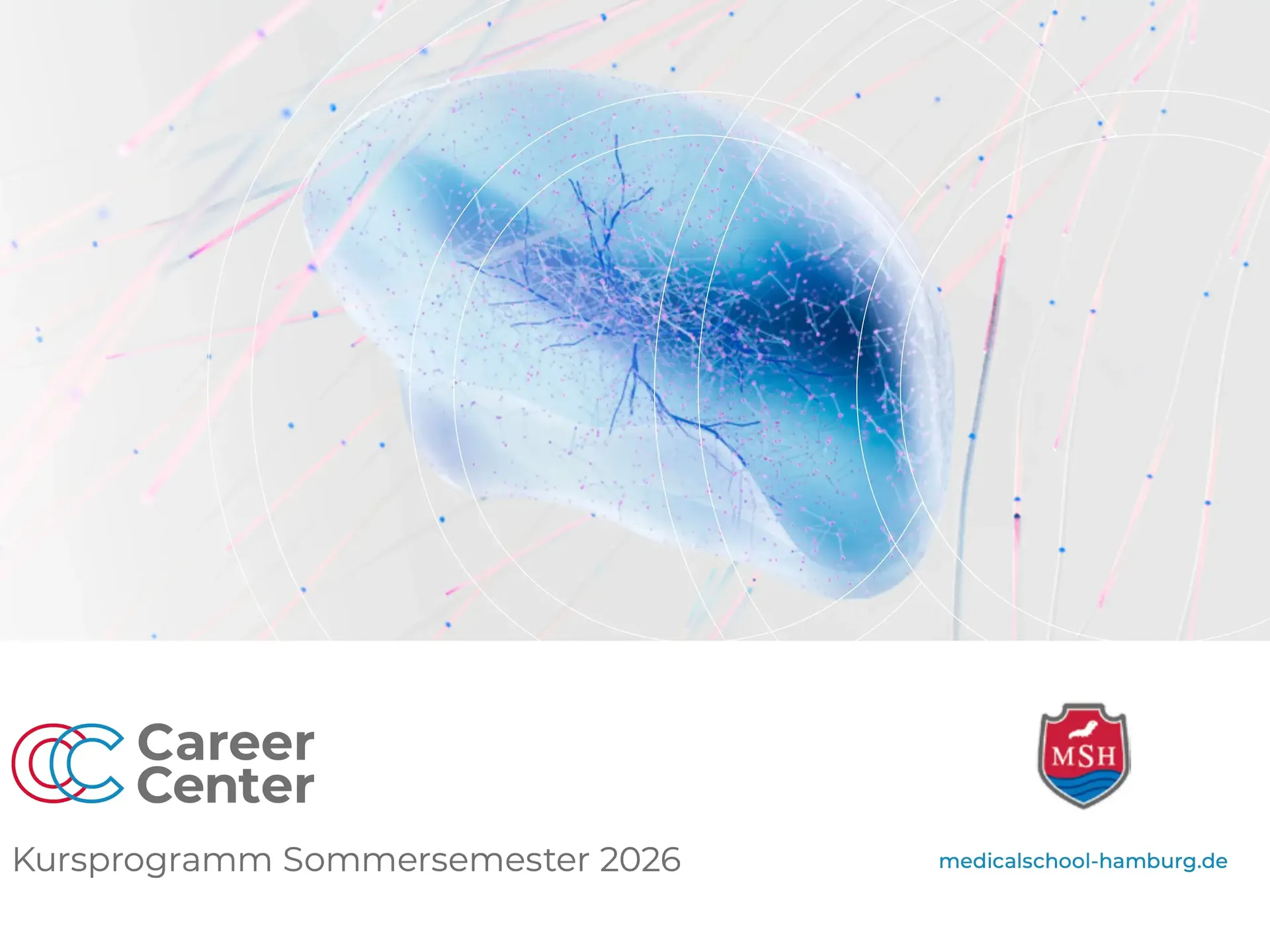 Career Center

MSH

Kursprogramm Sommersemester 2026

medicalschool-hamburg.de